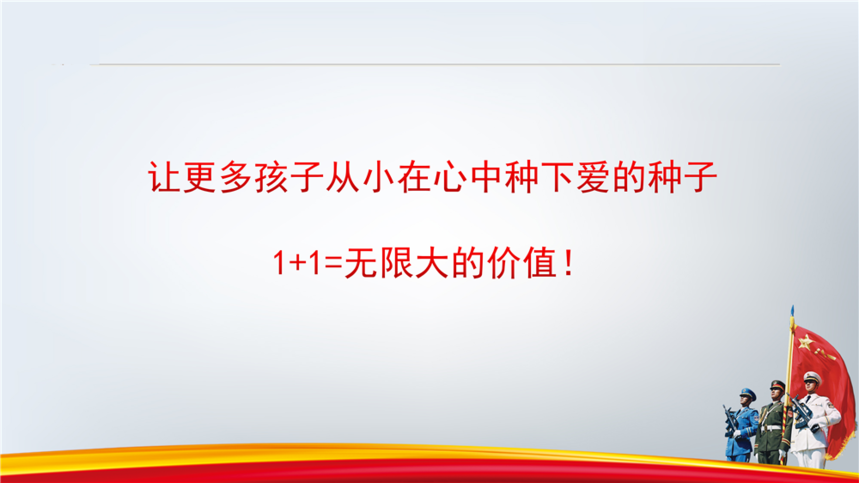 让更多孩子从小在心中种下爱的种子

1+1=无限大的价值！